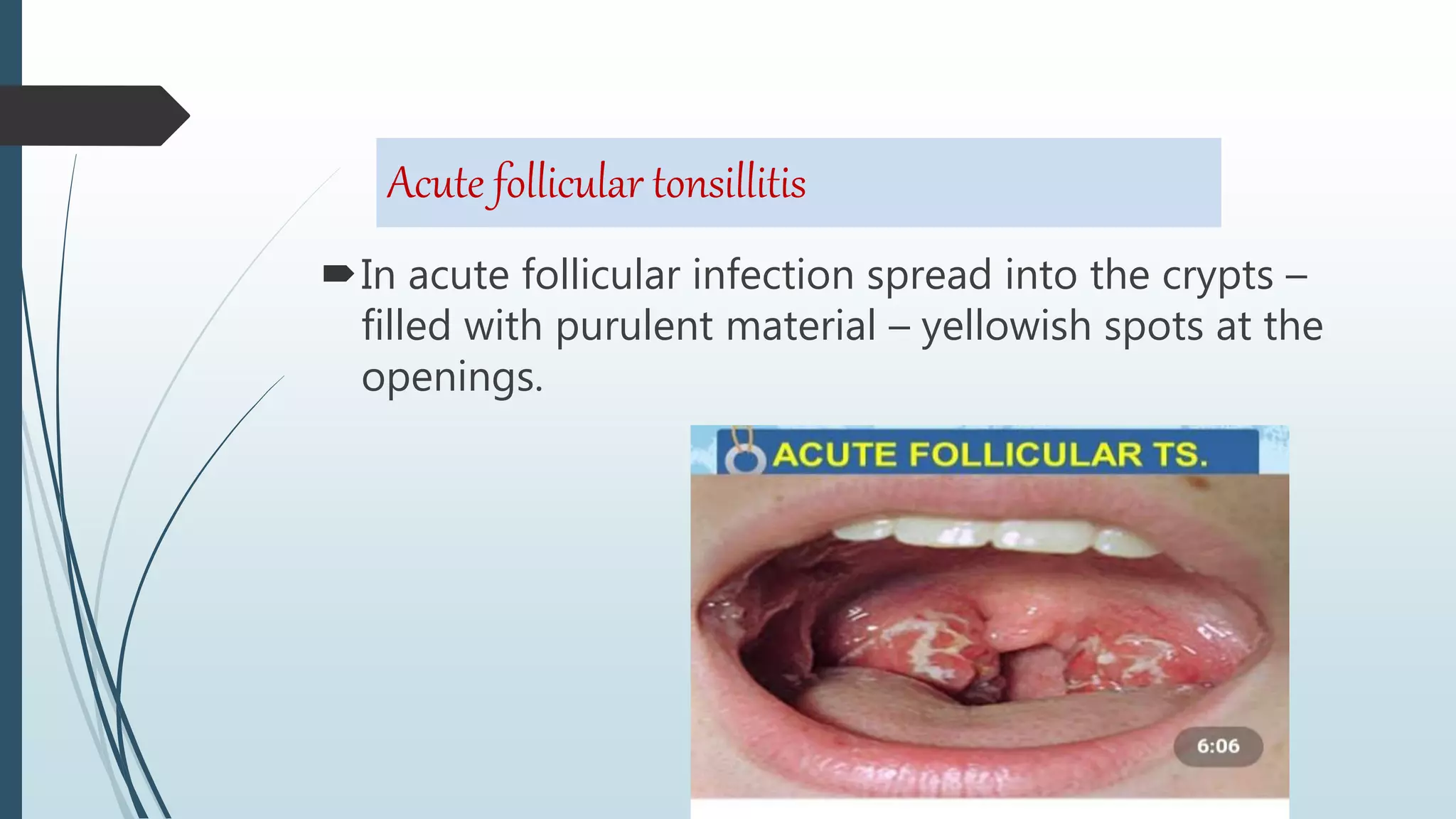 Acute follicular tonsillitis

In acute follicular infection spread into the crypts – filled with purulent material – yellowish spots at the openings.

ACUTE FOLLICULAR TS.

6:06